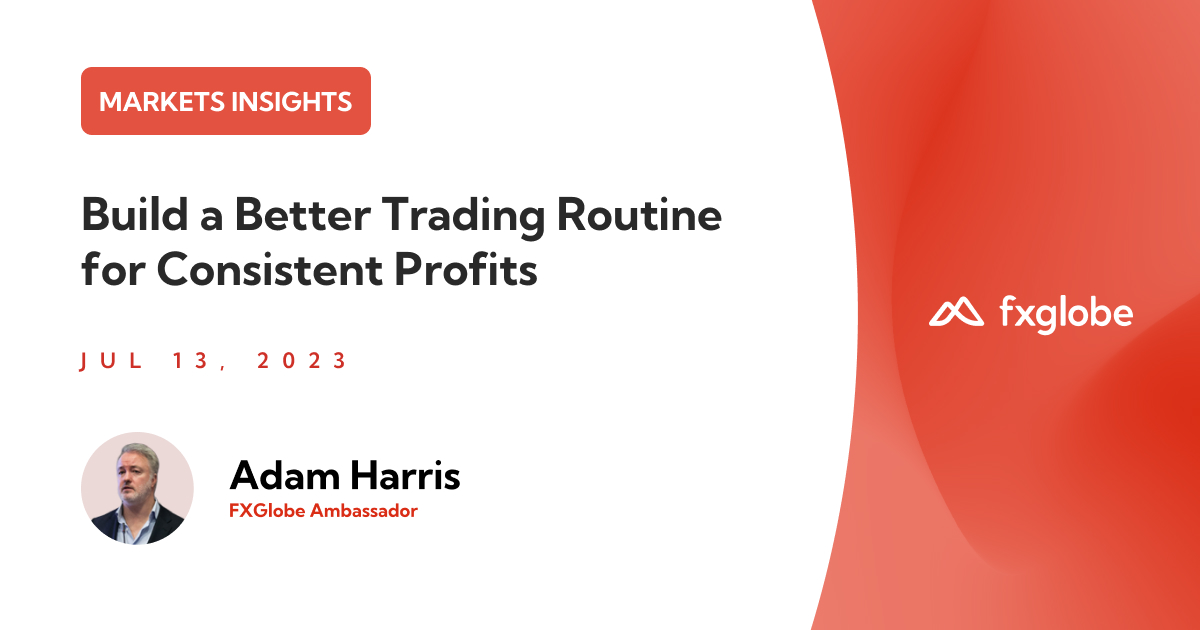 MARKETS INSIGHTS

Build a Better Trading Routine for Consistent Profits

JUL 13, 2023

Adam Harris
FXGlobe Ambassador

fxglobe